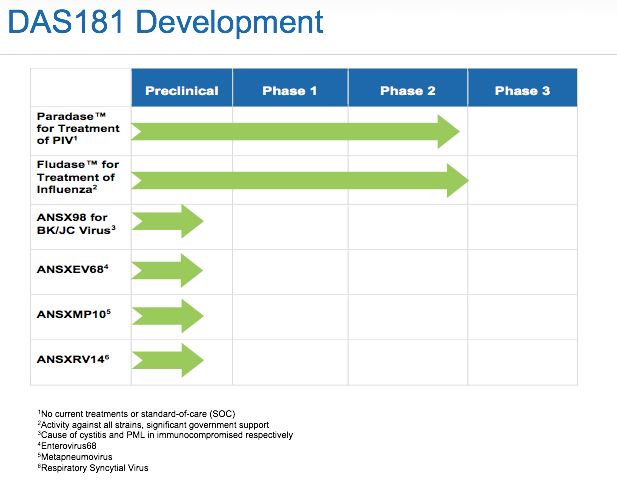 DAS181 Development

| | Preclinical | Phase 1 | Phase 2 | Phase 3 |
|---|---|---|---|---|
| Paradase™ for Treatment of PIV$^1$ | | | | |
| Fludase™ for Treatment of Influenza$^2$ | | | | |
| ANSX98 for BK/JC Virus$^3$ | | | | |
| ANSXEV68$^4$ | | | | |
| ANSXMP10$^5$ | | | | |
| ANSXRV14$^6$ | | | | |

$^1$No current treatments or standard-of-care (SOC)
$^2$Activity against all strains, significant government support
$^3$Cause of cystitis and PML in immunocompromised respectively
$^4$Enterovirus68
$^5$Metapneumovirus
$^6$Respiratory Syncytial Virus